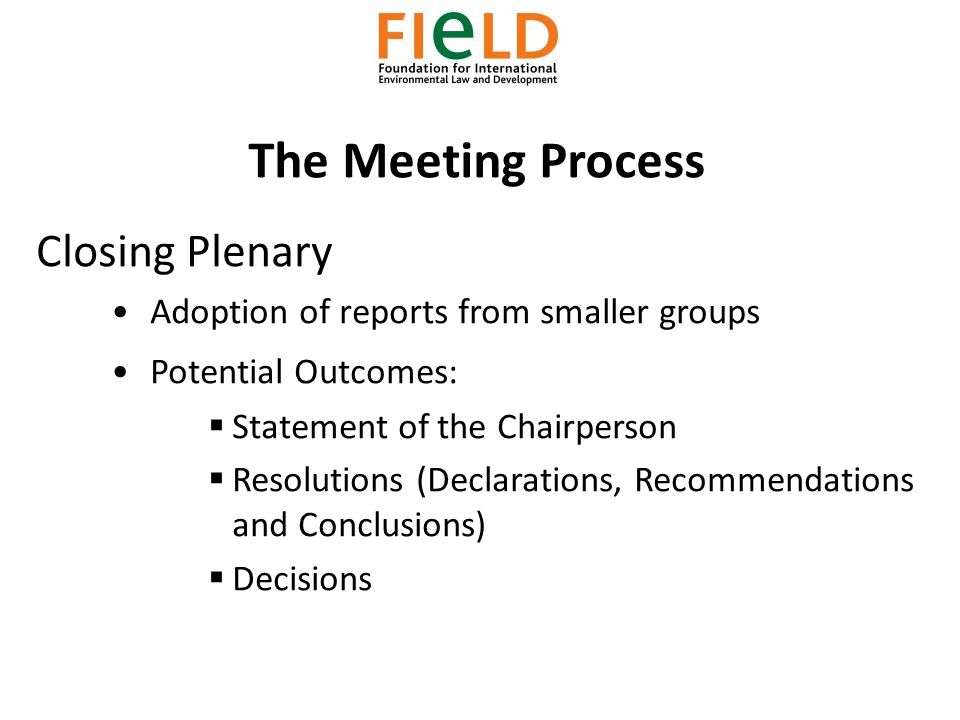 FIeLD
Foundation for International Environmental Law and Development

The Meeting Process

Closing Plenary

• Adoption of reports from smaller groups
• Potential Outcomes:
  ▪ Statement of the Chairperson
  ▪ Resolutions (Declarations, Recommendations and Conclusions)
  ▪ Decisions